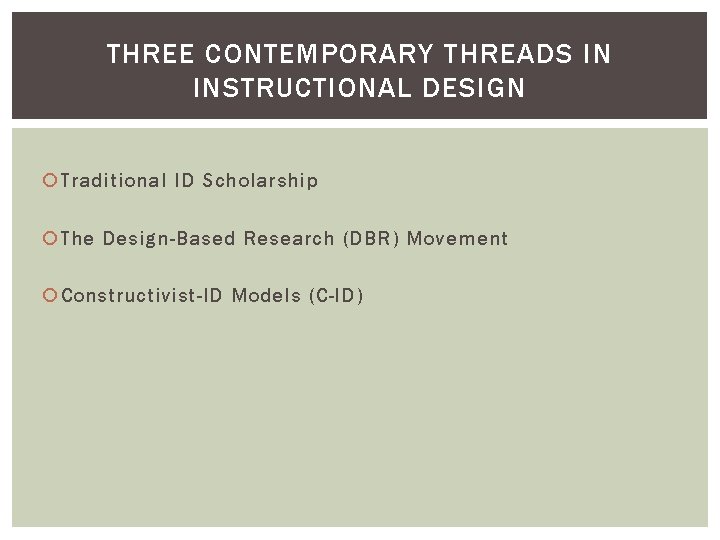 THREE CONTEMPORARY THREADS IN INSTRUCTIONAL DESIGN

Traditional ID Scholarship

The Design-Based Research (DBR) Movement

Constructivist-ID Models (C-ID)